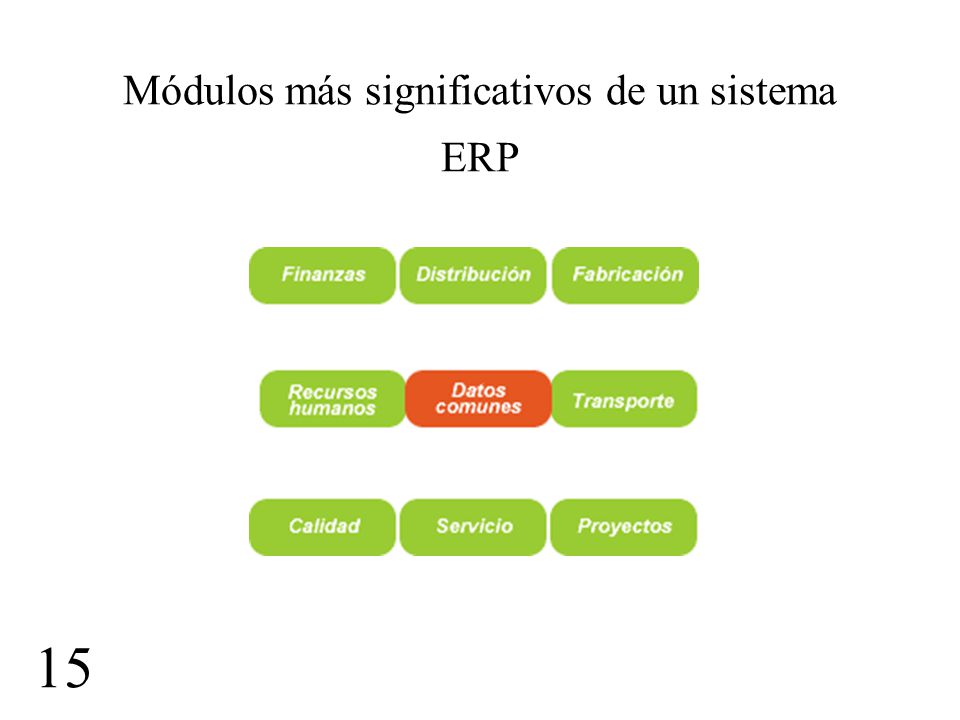 Módulos más significativos de un sistema ERP

Finanzas
Distribución
Fabricación

Recursos humanos
Datos comunes
Transporte

Calidad
Servicio
Proyectos

15